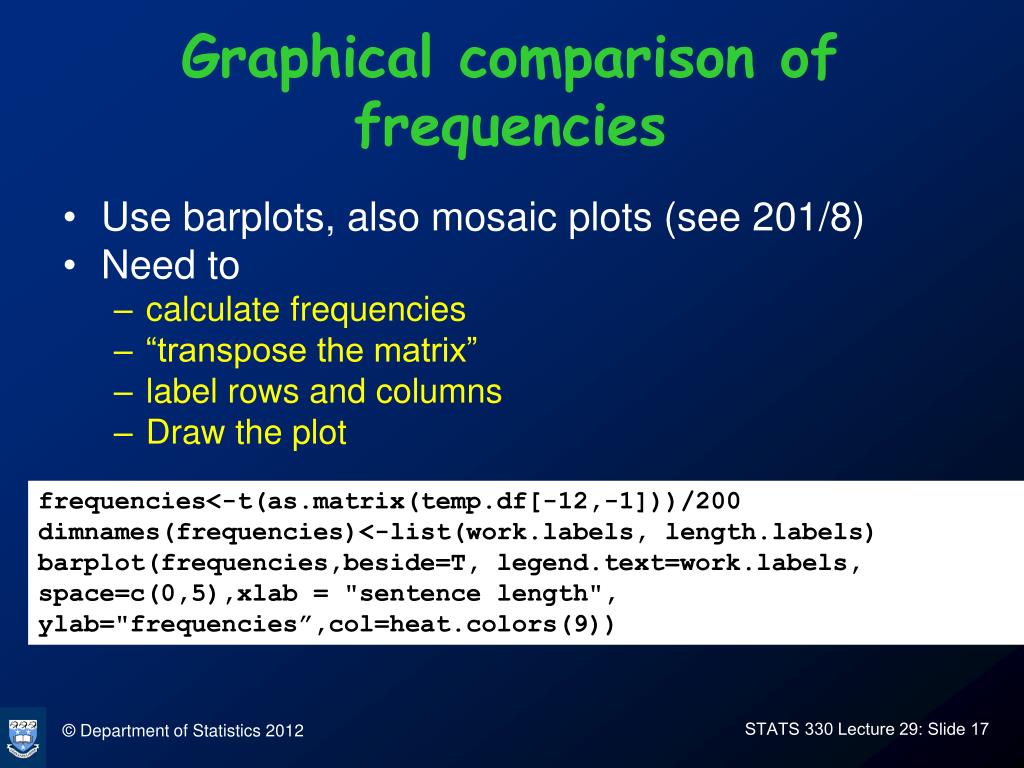 Graphical comparison of frequencies

• Use barplots, also mosaic plots (see 201/8)
• Need to
– calculate frequencies
– “transpose the matrix”
– label rows and columns
– Draw the plot

frequencies<-t(as.matrix(temp.df[-12,-1]))/200
dimnames(frequencies)<-list(work.labels, length.labels)
barplot(frequencies,beside=T, legend.text=work.labels,
space=c(0,5),xlab = "sentence length",
ylab="frequencies”,col=heat.colors(9))

© Department of Statistics 2012

STATS 330 Lecture 29: Slide 17